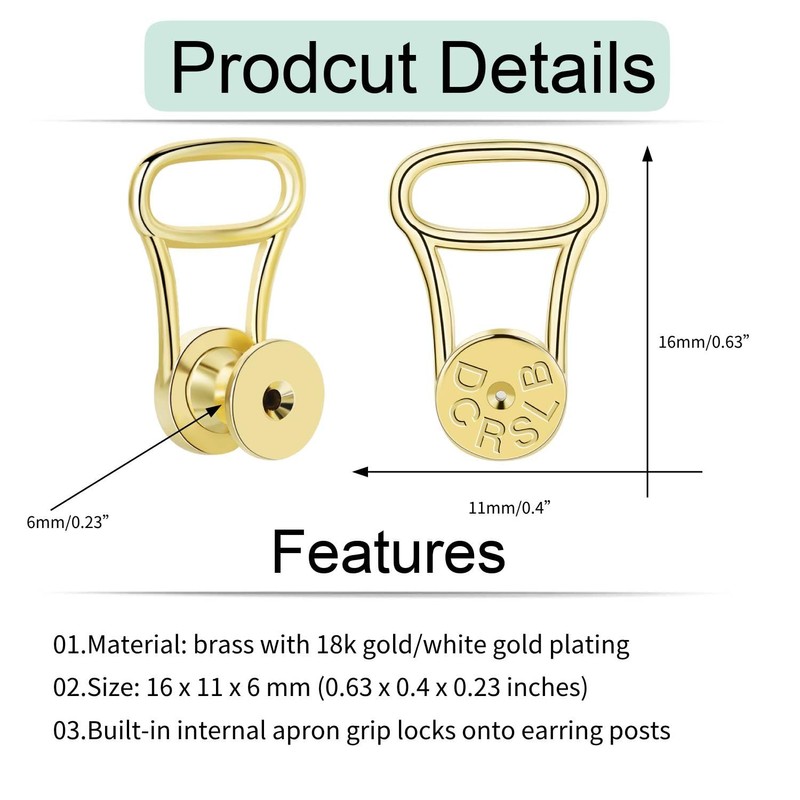 Prodcut Details

DCRSLB

16mm/0.63”

6mm/0.23”

11mm/0.4”

Features

01.Material: brass with 18k gold/white gold plating

02.Size: 16 x 11 x 6 mm (0.63 x 0.4 x 0.23 inches)

03.Built-in internal apron grip locks onto earring posts